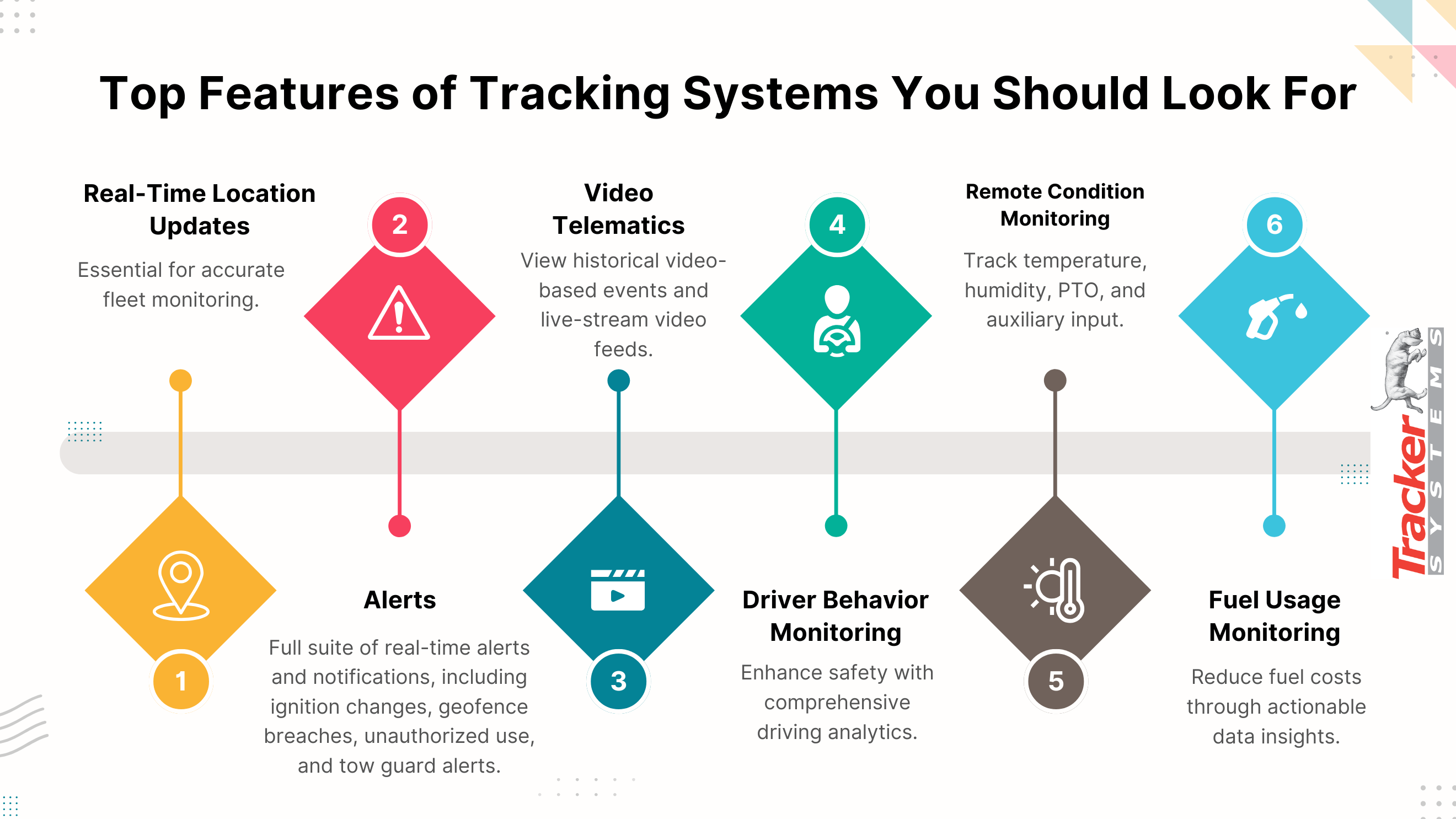 Top Features of Tracking Systems You Should Look For

Real-Time Location Updates

Essential for accurate fleet monitoring.

1

2

Alerts

Full suite of real-time alerts and notifications, including ignition changes, geofence breaches, unauthorized use, and tow guard alerts.

Video Telematics

View historical video-based events and live-stream video feeds.

3

4

Driver Behavior Monitoring

Enhance safety with comprehensive driving analytics.

Remote Condition Monitoring

Track temperature, humidity, PTO, and auxiliary input.

5

6

Fuel Usage Monitoring

Reduce fuel costs through actionable data insights.

Tracker SYSTEMS